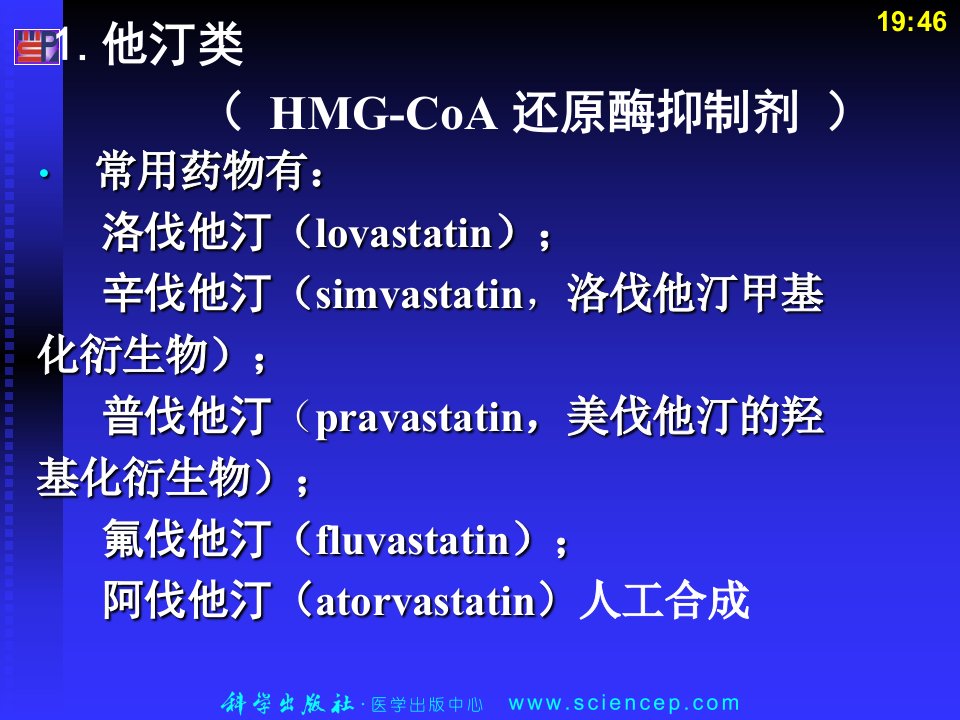 19:46

1. 他汀类

（ HMG-CoA 还原酶抑制剂 ）

• 常用药物有：
洛伐他汀（lovastatin）；
辛伐他汀（simvastatin，洛伐他汀甲基化衍生物）；
普伐他汀（pravastatin，美伐他汀的羟基化衍生物）；
氟伐他汀（fluvastatin）；
阿伐他汀（atorvastatin）人工合成

科学出版社 · 医学出版中心 www.sciencep.com